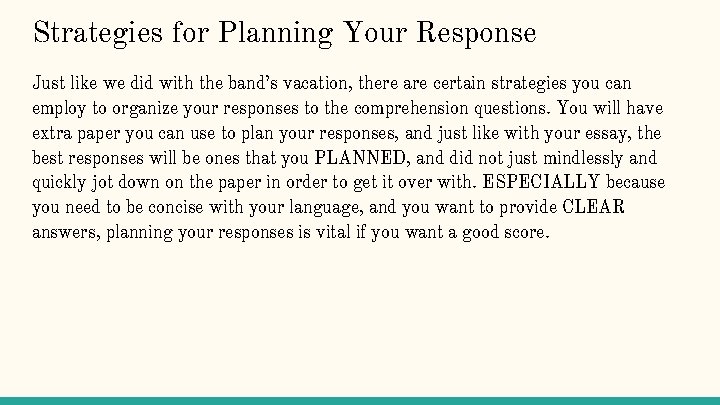 Strategies for Planning Your Response

Just like we did with the band's vacation, there are certain strategies you can employ to organize your responses to the comprehension questions. You will have extra paper you can use to plan your responses, and just like with your essay, the best responses will be ones that you PLANNED, and did not just mindlessly and quickly jot down on the paper in order to get it over with. ESPECIALLY because you need to be concise with your language, and you want to provide CLEAR answers, planning your responses is vital if you want a good score.